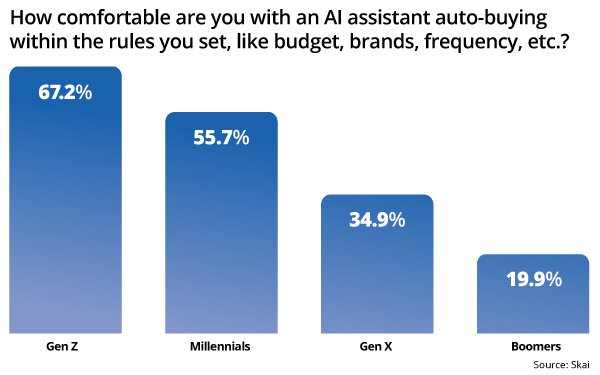 How comfortable are you with an AI assistant auto-buying within the rules you set, like budget, brands, frequency, etc.?

67.2%

55.7%

34.9%

19.9%

Gen Z

Millennials

Gen X

Boomers

Source: Skai